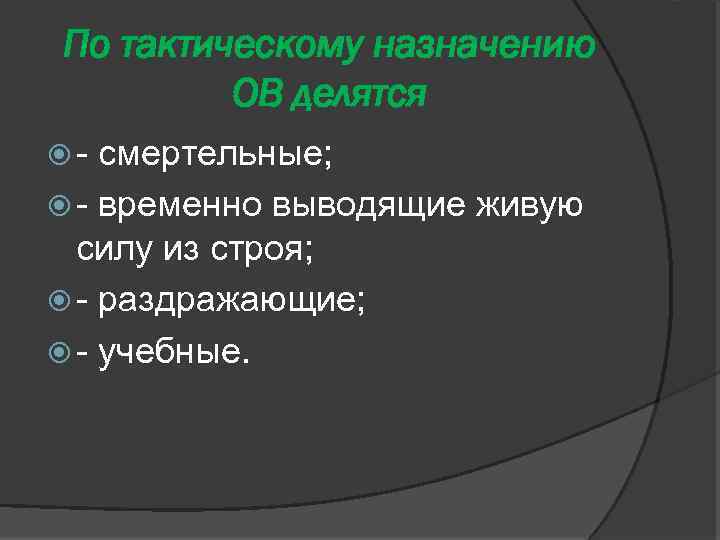 По тактическому назначению ОВ делятся

- смертельные;

- временно выводящие живую силу из строя;

- раздражающие;

- учебные.